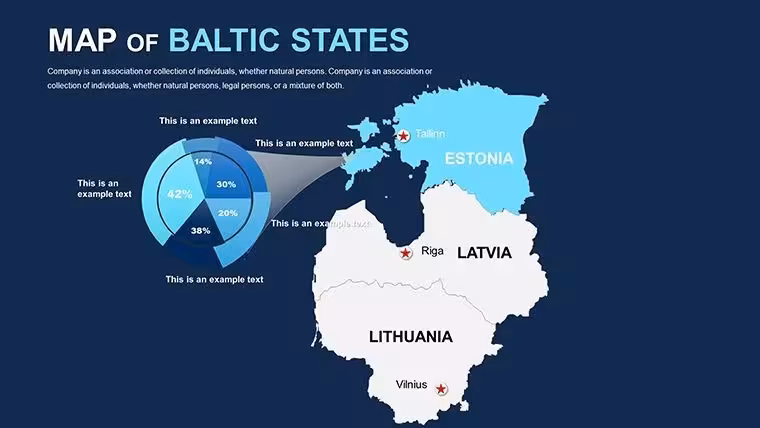 MAP OF BALTIC STATES

Company is an association or collection of individuals, whether natural persons. Company is an association or collection of individuals, whether natural persons, legal persons, or a mixture of both.

This is an example text

This is an example text

This is an example text

This is an example text

This is an example text

14%
30%
42%
20%
38%

Tallinn
ESTONIA
Riga
LATVIA
LITHUANIA
Vilnius